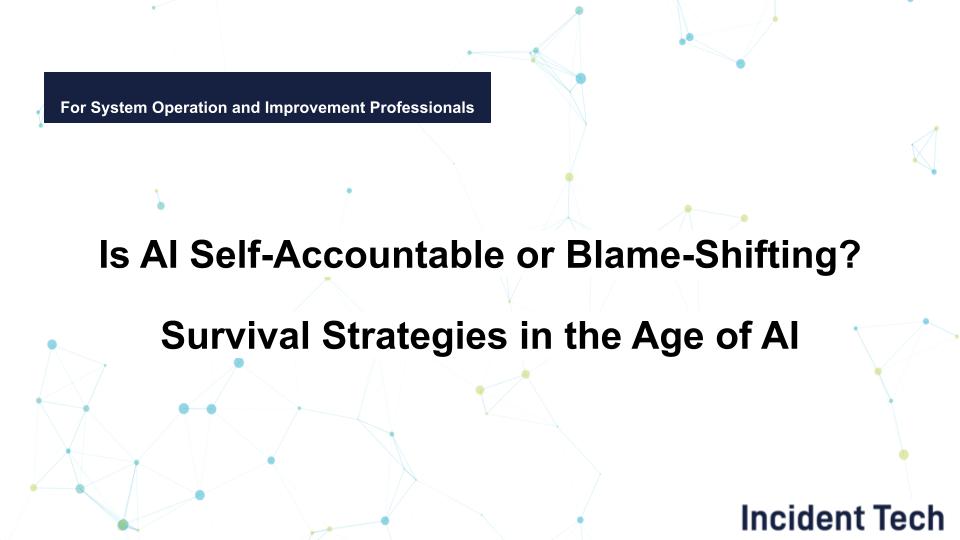 For System Operation and Improvement Professionals

Is AI Self-Accountable or Blame-Shifting?

Survival Strategies in the Age of AI

Incident Tech